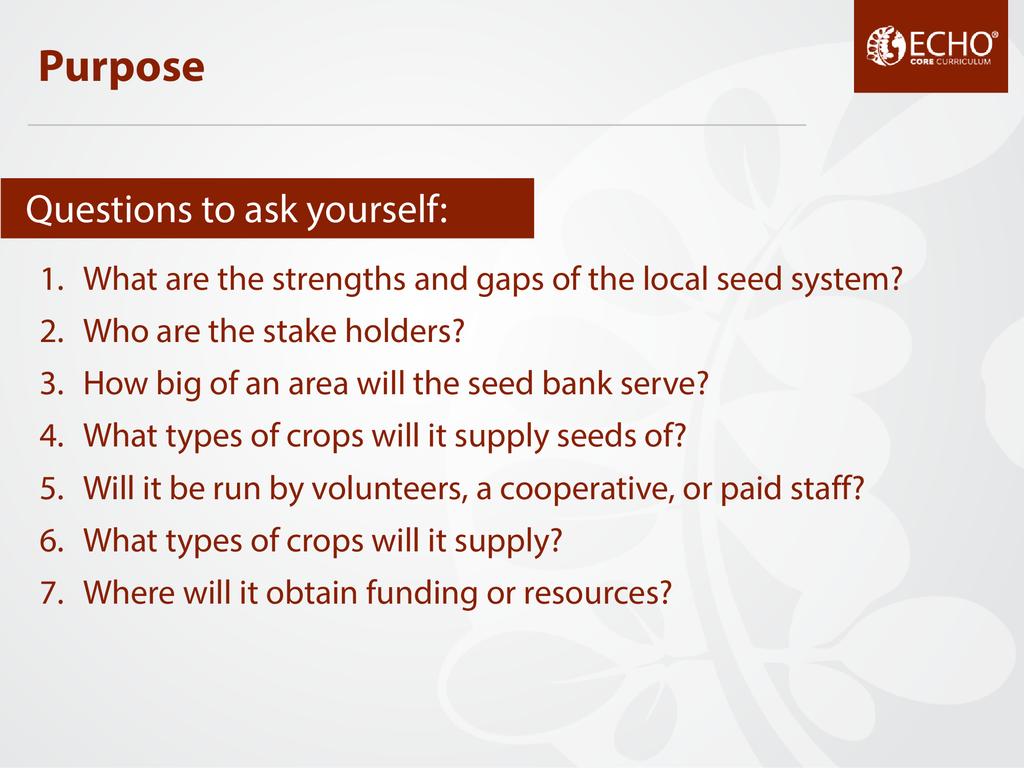 Purpose

ECHO®
CORE CURRICULUM

Questions to ask yourself:

1. What are the strengths and gaps of the local seed system?
2. Who are the stake holders?
3. How big of an area will the seed bank serve?
4. What types of crops will it supply seeds of?
5. Will it be run by volunteers, a cooperative, or paid staff?
6. What types of crops will it supply?
7. Where will it obtain funding or resources?